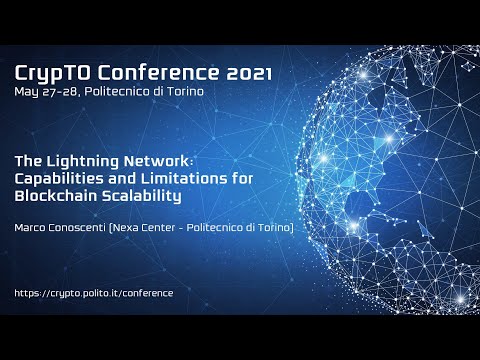 CrypTO Conference 2021
May 27-28, Politecnico di Torino

The Lightning Network: Capabilities and Limitations for Blockchain Scalability

Marco Conoscenti (Nexa Center - Politecnico di Torino)

https://crypto.polito.it/conference